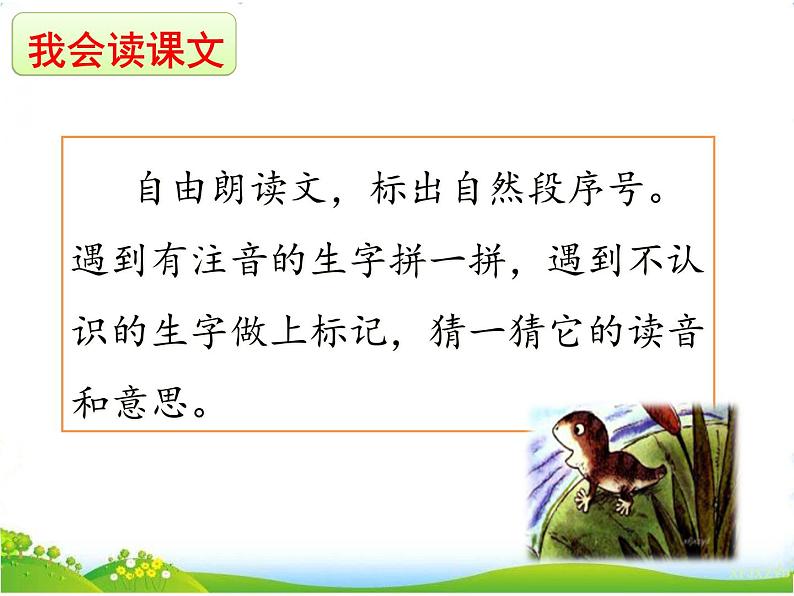 我会读课文

自由朗读文，标出自然段序号。遇到有注音的生字拼一拼，遇到不认识的生字做上标记，猜一猜它的读音和意思。